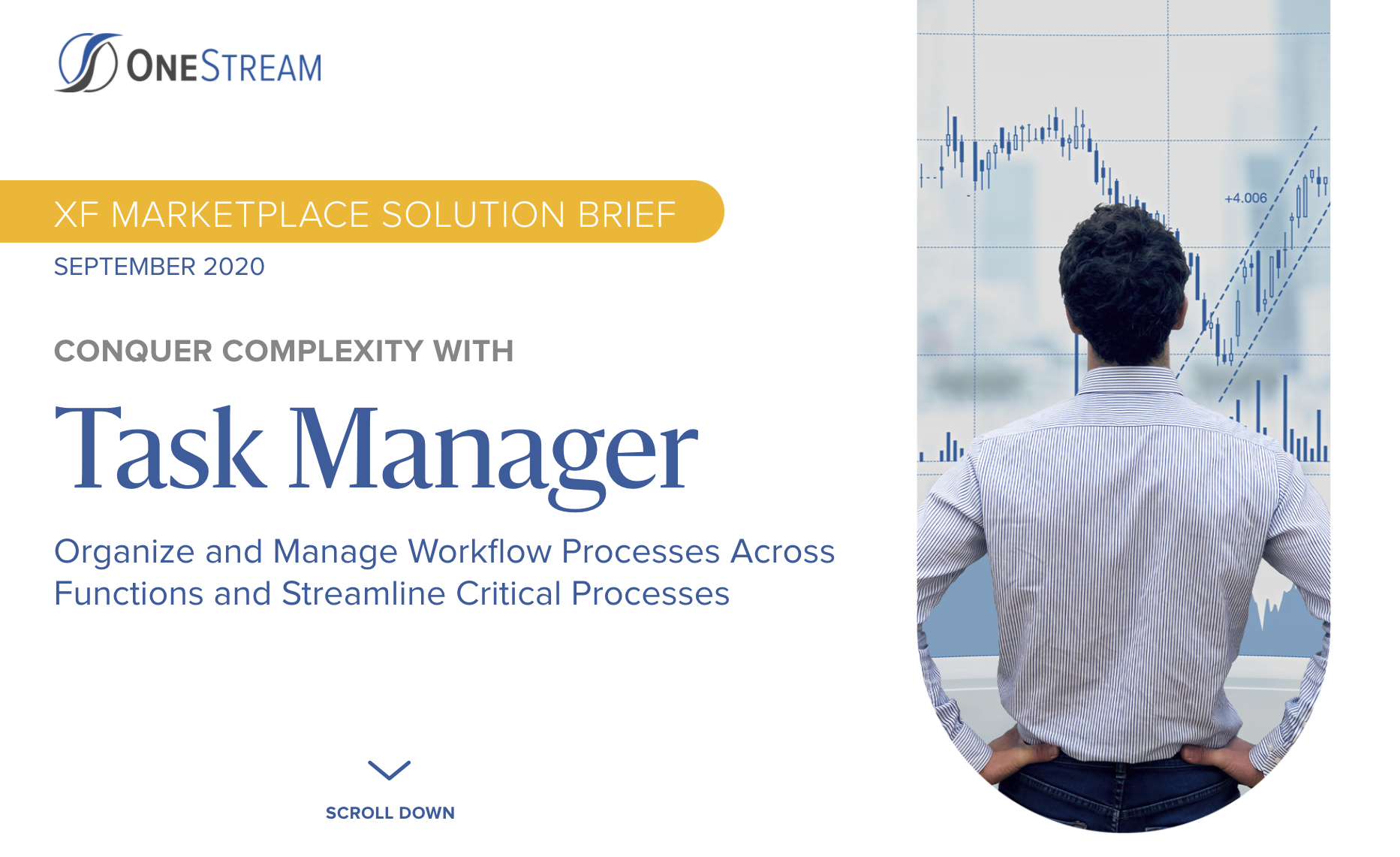 ONESTREAM

XF MARKETPLACE SOLUTION BRIEF

SEPTEMBER 2020

CONQUER COMPLEXITY WITH

Task Manager

Organize and Manage Workflow Processes Across Functions and Streamline Critical Processes

SCROLL DOWN

+4.006